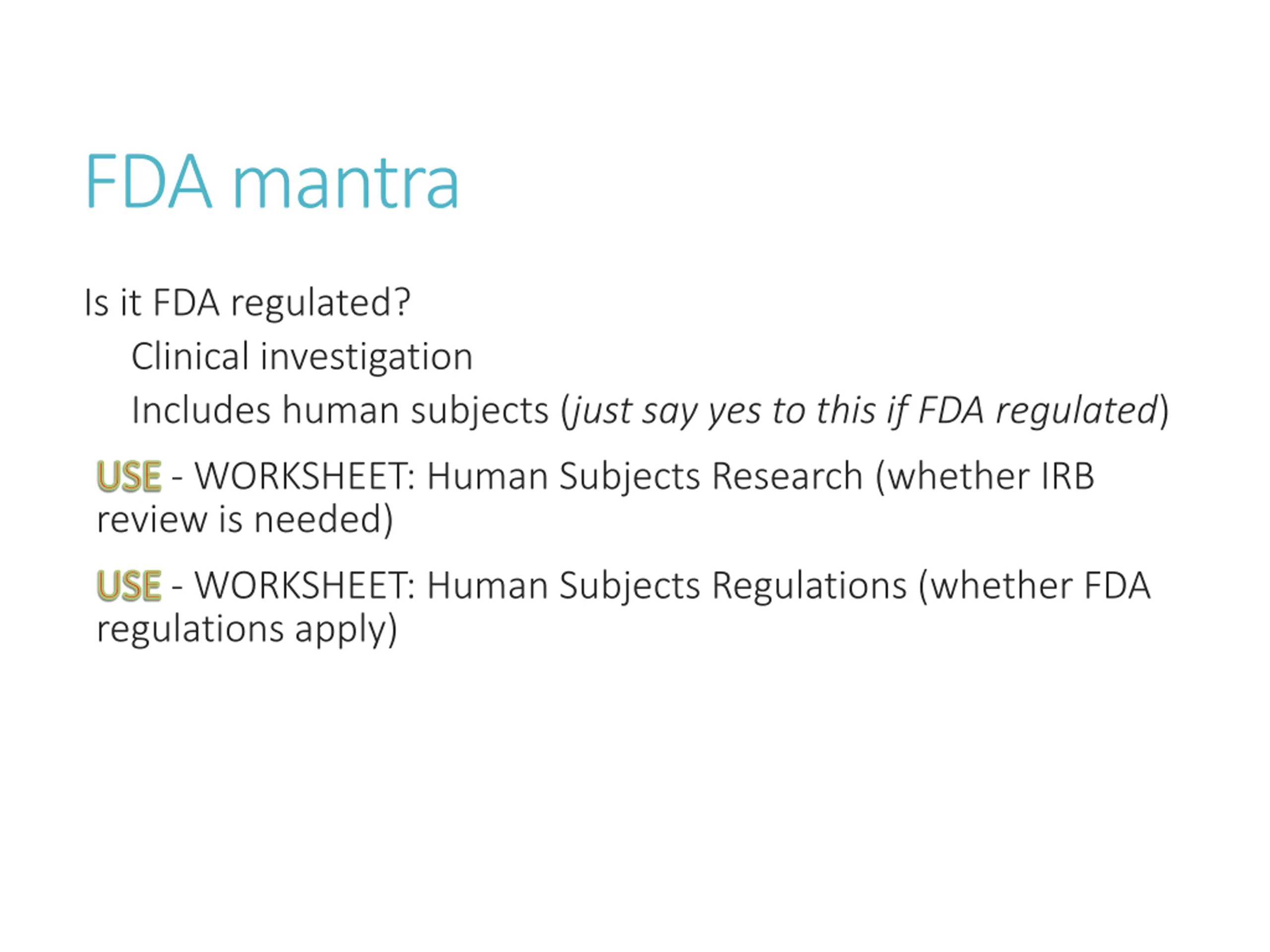 FDA mantra

Is it FDA regulated?

Clinical investigation

Includes human subjects (just say yes to this if FDA regulated)

USE - WORKSHEET: Human Subjects Research (whether IRB review is needed)

USE - WORKSHEET: Human Subjects Regulations (whether FDA regulations apply)